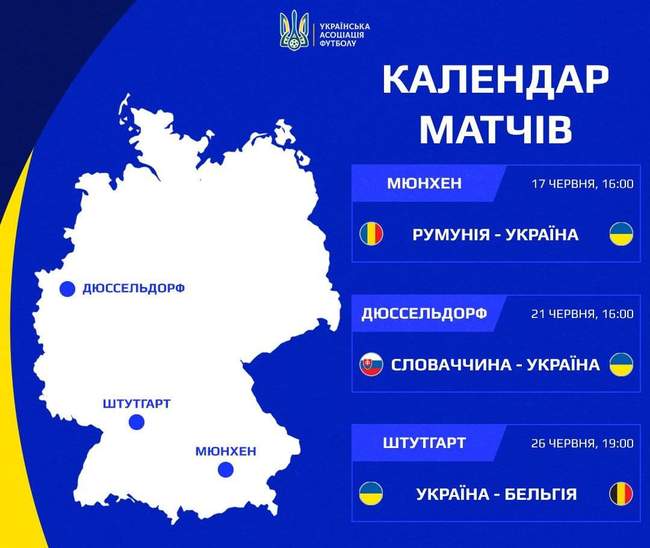 УКРАЇНСЬКА АСОЦІАЦІЯ ФУТБОЛУ

КАЛЕНДАР МАТЧІВ

ДЮССЕЛЬДОРФ
ШТУТГАРТ
МЮНХЕН

МЮНХЕН 17 ЧЕРВНЯ, 16:00
РУМУНІЯ - УКРАЇНА

ДЮССЕЛЬДОРФ 21 ЧЕРВНЯ, 16:00
СЛОВАЧЧИНА - УКРАЇНА

ШТУТГАРТ 26 ЧЕРВНЯ, 19:00
УКРАЇНА - БЕЛЬГІЯ